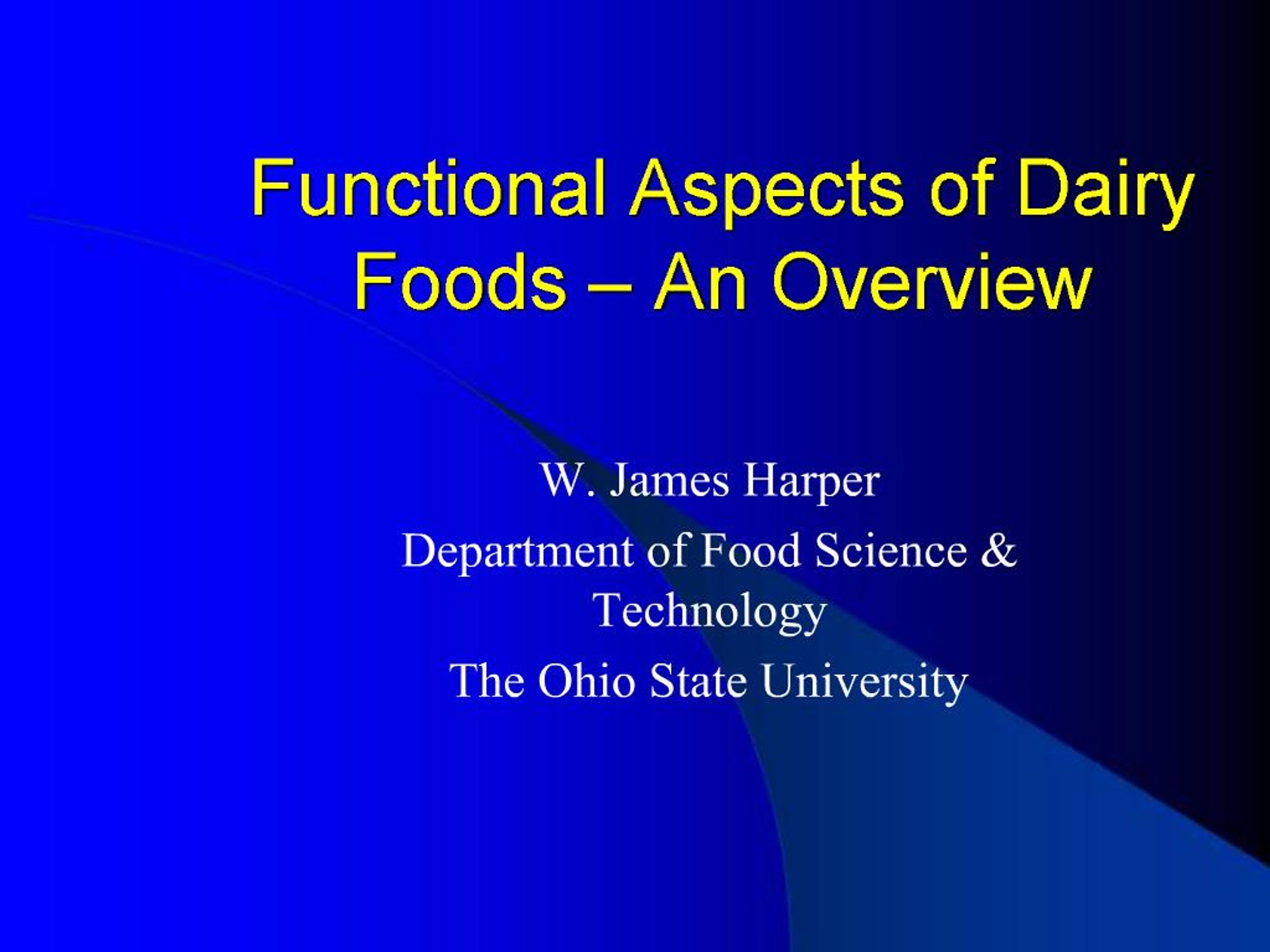 Functional Aspects of Dairy Foods – An Overview

W. James Harper

Department of Food Science & Technology

The Ohio State University